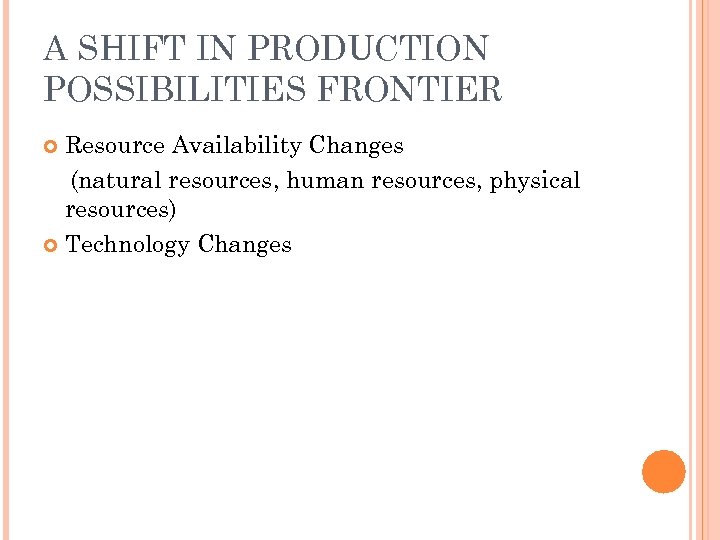 A SHIFT IN PRODUCTION POSSIBILITIES FRONTIER

Resource Availability Changes

(natural resources, human resources, physical resources)

Technology Changes